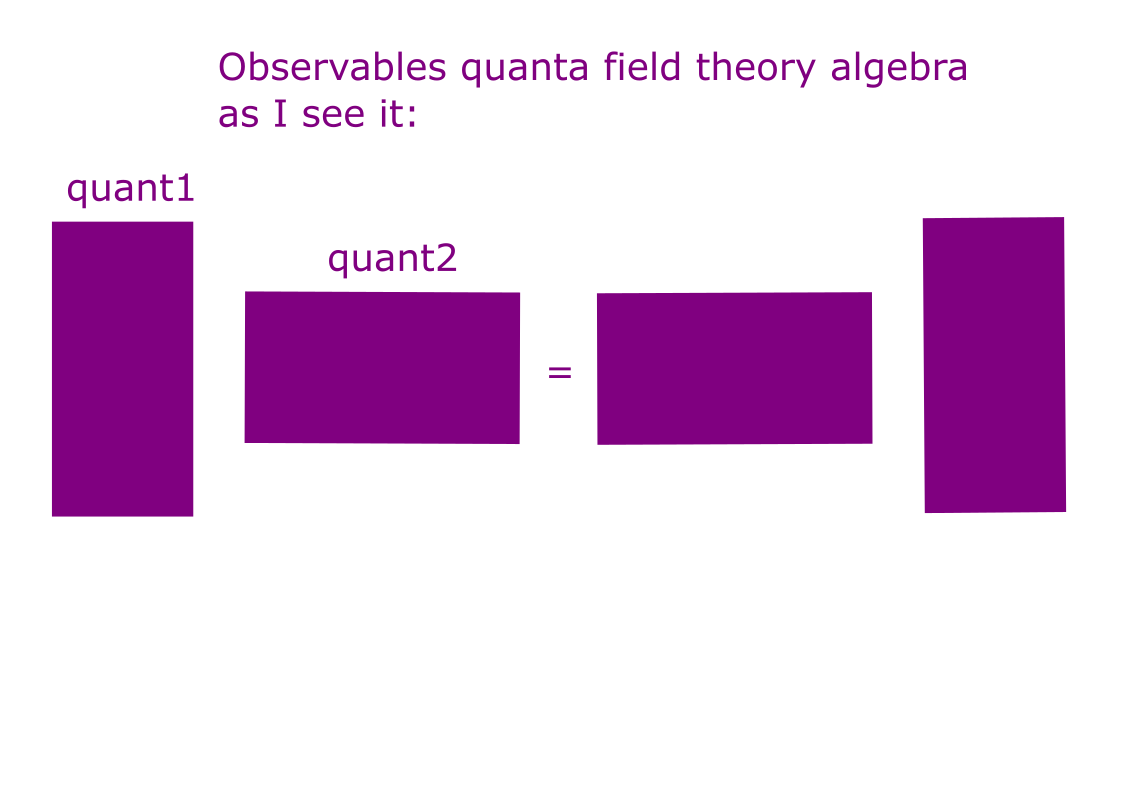 Observables quanta field theory algebra as I see it:

quant1

quant2

=